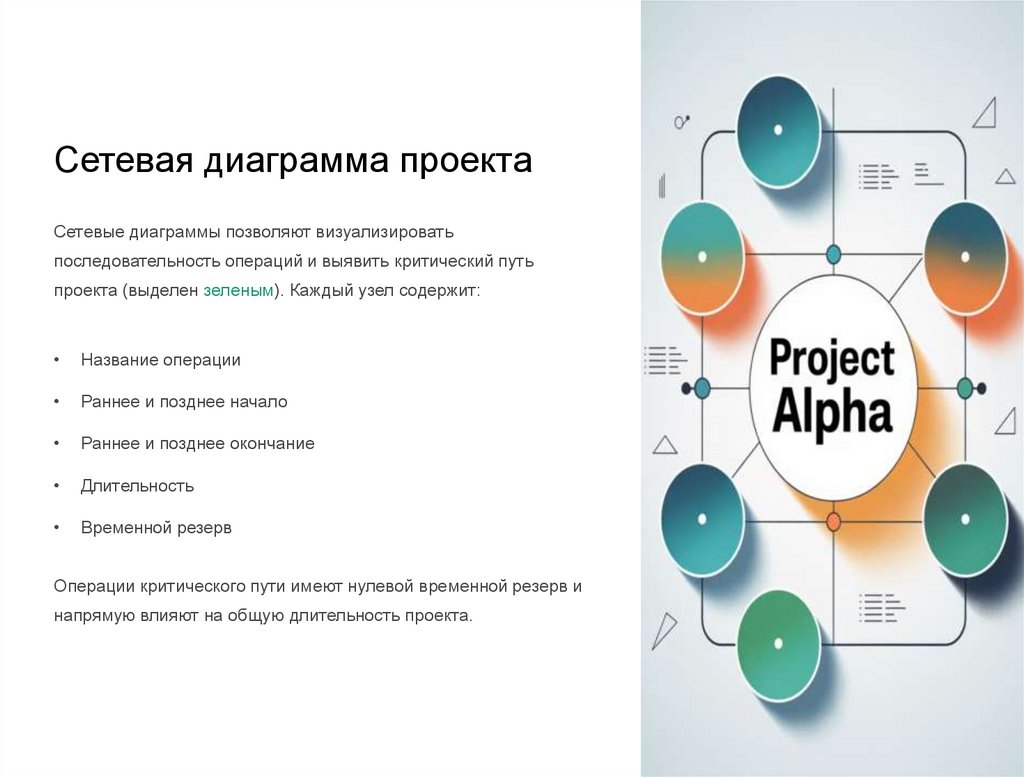 Сетевая диаграмма проекта

Сетевые диаграммы позволяют визуализировать последовательность операций и выявить критический путь проекта (выделен зеленым). Каждый узел содержит:

• Название операции
• Раннее и позднее начало
• Раннее и позднее окончание
• Длительность
• Временной резерв

Операции критического пути имеют нулевой временной резерв и напрямую влияют на общую длительность проекта.

Project Alpha